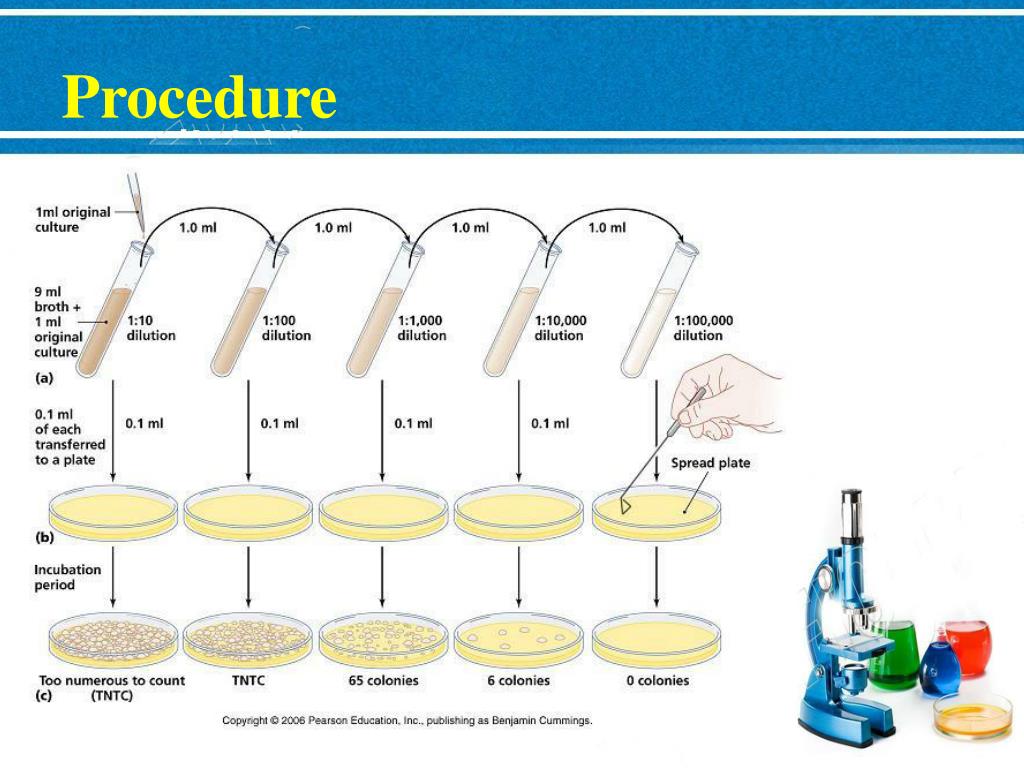 Procedure

1ml original culture

1.0 ml

1.0 ml

1.0 ml

1.0 ml

9 ml broth + 1 ml original culture

1:10 dilution

1:100 dilution

1:1,000 dilution

1:10,000 dilution

1:100,000 dilution

(a)

0.1 ml of each transferred to a plate

0.1 ml

0.1 ml

0.1 ml

0.1 ml

Spread plate

(b)

Incubation period

Too numerous to count (TNTC)

TNTC

65 colonies

6 colonies

0 colonies

(c)

Copyright © 2006 Pearson Education, Inc., publishing as Benjamin Cummings.